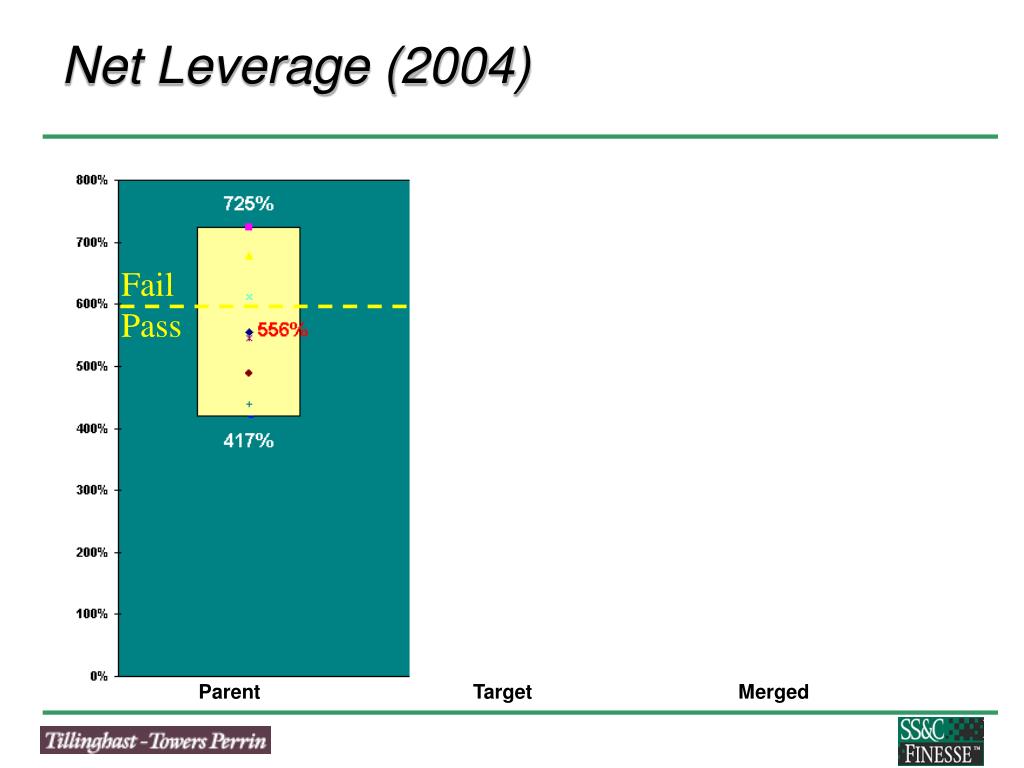 Net Leverage (2004)

800%
700%
600%
500%
400%
300%
200%
100%
0%

725%
Fail
Pass
556%
417%

Parent
Target
Merged

Tillinghast - Towers Perrin

SS&C
FINESSE™